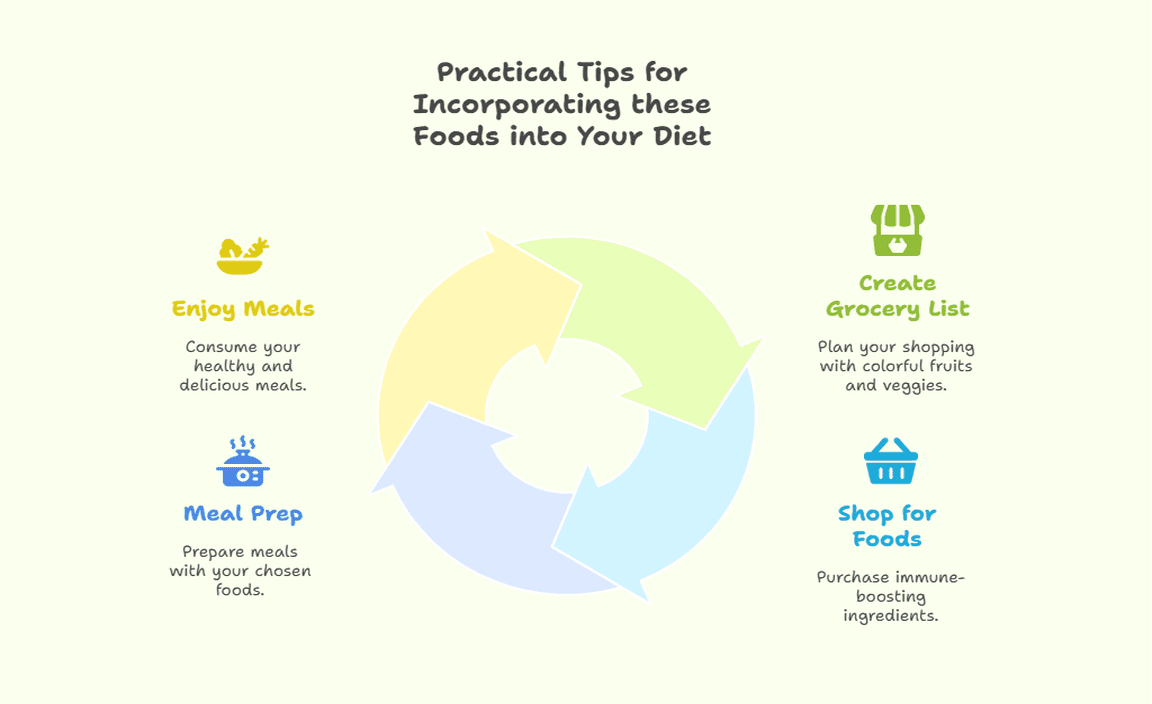 Practical Tips for Incorporating these Foods into Your Diet

Create Grocery List

Plan your shopping with colorful fruits and veggies.

Shop for Foods

Purchase immune-boosting ingredients.

Meal Prep

Prepare meals with your chosen foods.

Enjoy Meals

Consume your healthy and delicious meals.